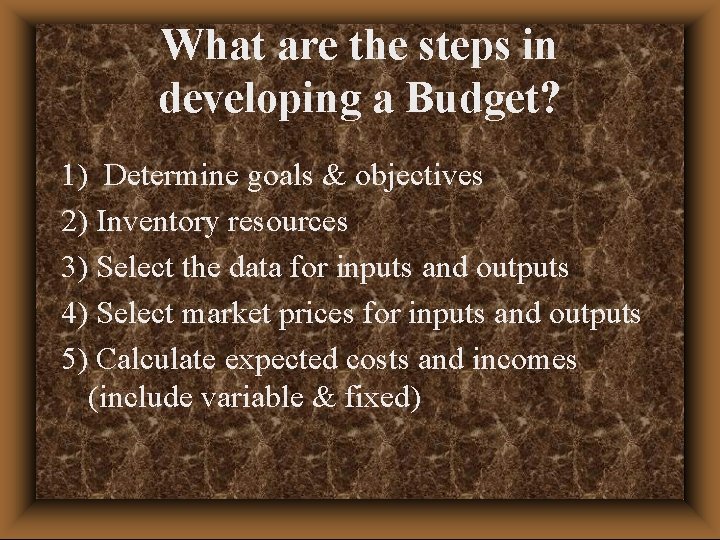 What are the steps in developing a Budget?

1) Determine goals & objectives
2) Inventory resources
3) Select the data for inputs and outputs
4) Select market prices for inputs and outputs
5) Calculate expected costs and incomes (include variable & fixed)